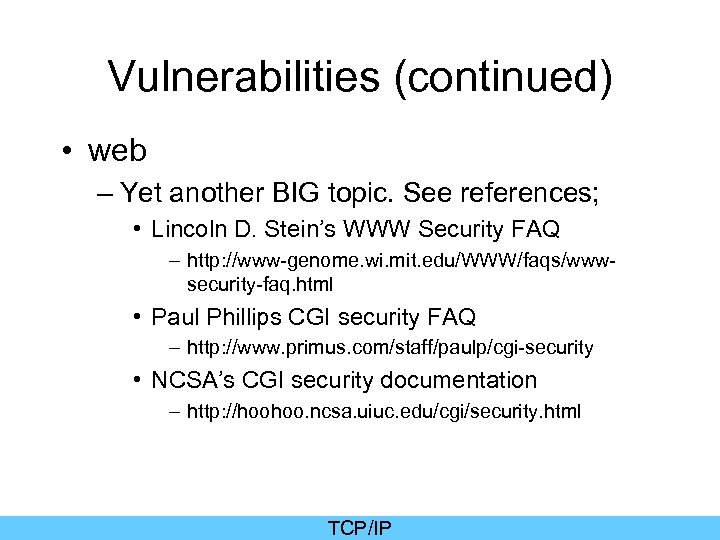 Vulnerabilities (continued)

• web

– Yet another BIG topic. See references;

• Lincoln D. Stein's WWW Security FAQ

– http://www-genome.wi.mit.edu/WWW/faqs/www-security-faq.html

• Paul Phillips CGI security FAQ

– http://www.primus.com/staff/paulp/cgi-security

• NCSA's CGI security documentation

– http://hoohoo.ncsa.uiuc.edu/cgi/security.html

TCP/IP